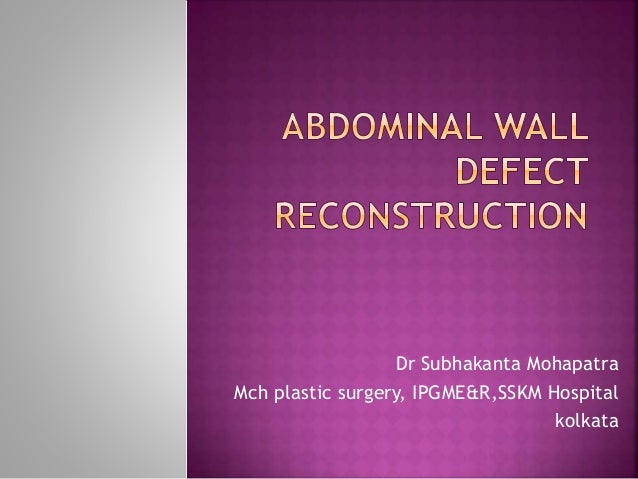 ABDOMINAL WALL DEFECT RECONSTRUCTION

Dr Subhakanta Mohapatra
Mch plastic surgery, IPGME&R,SSKM Hospital kolkata